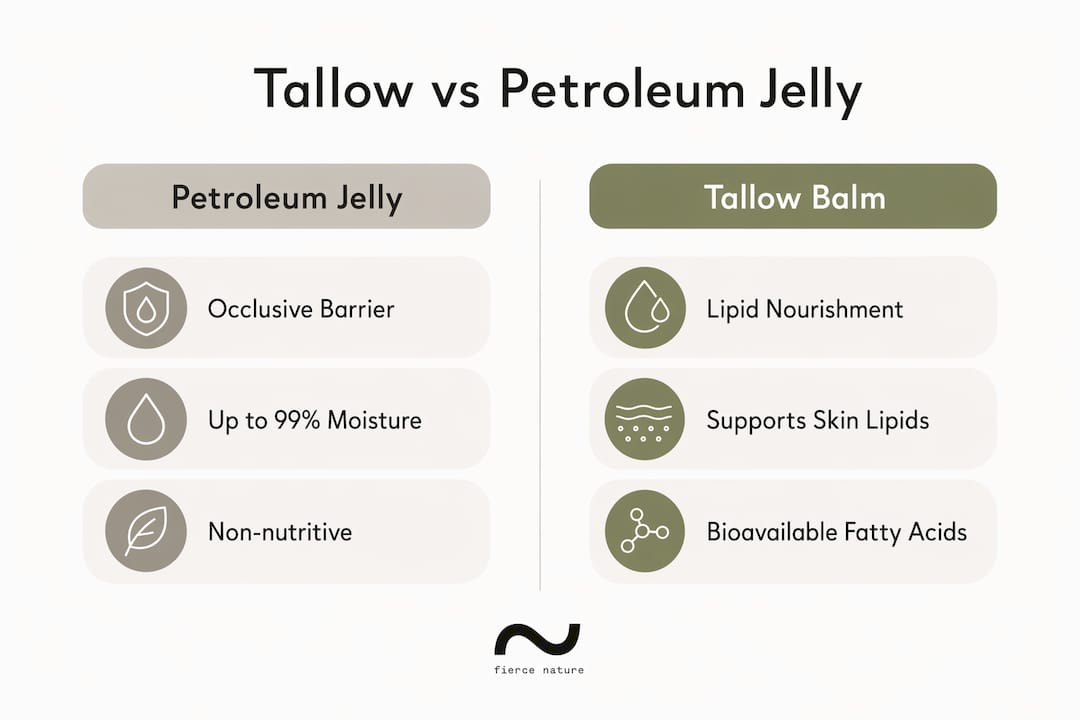 Tallow vs Petroleum Jelly

Petroleum Jelly

Occlusive Barrier

Up to 99% Moisture

Non-nutritive

Tallow Balm

Lipid Nourishment

Supports Skin Lipids

Bioavailable Fatty Acids

fierce nature